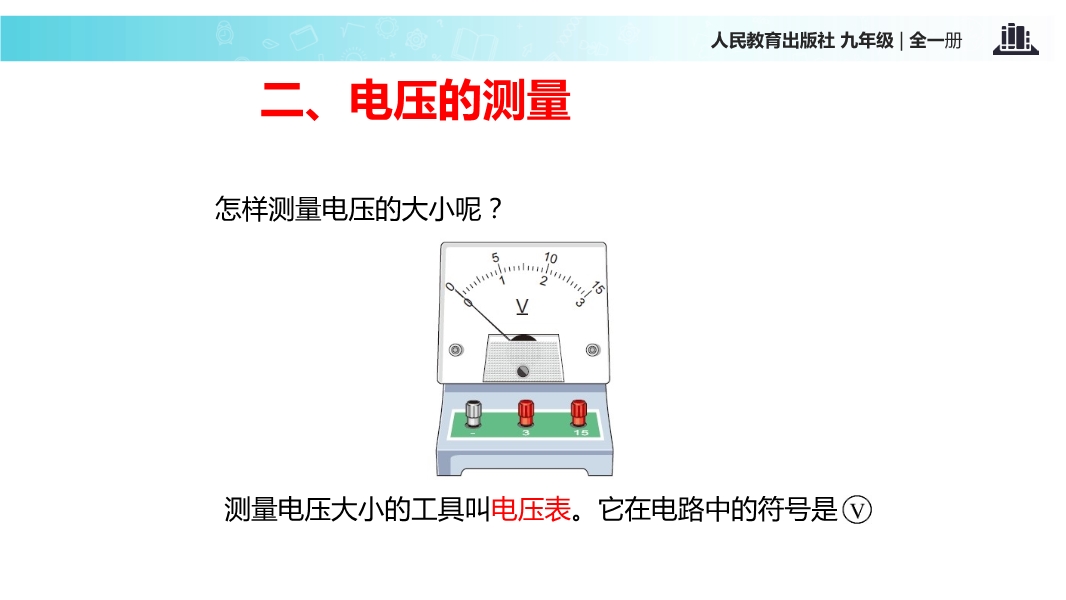 人民教育出版社 九年级 | 全一册

二、电压的测量

怎样测量电压的大小呢？

0 5 10 15
0 1 2 3
V

- 3 15

测量电压大小的工具叫电压表。它在电路中的符号是 Ⓥ